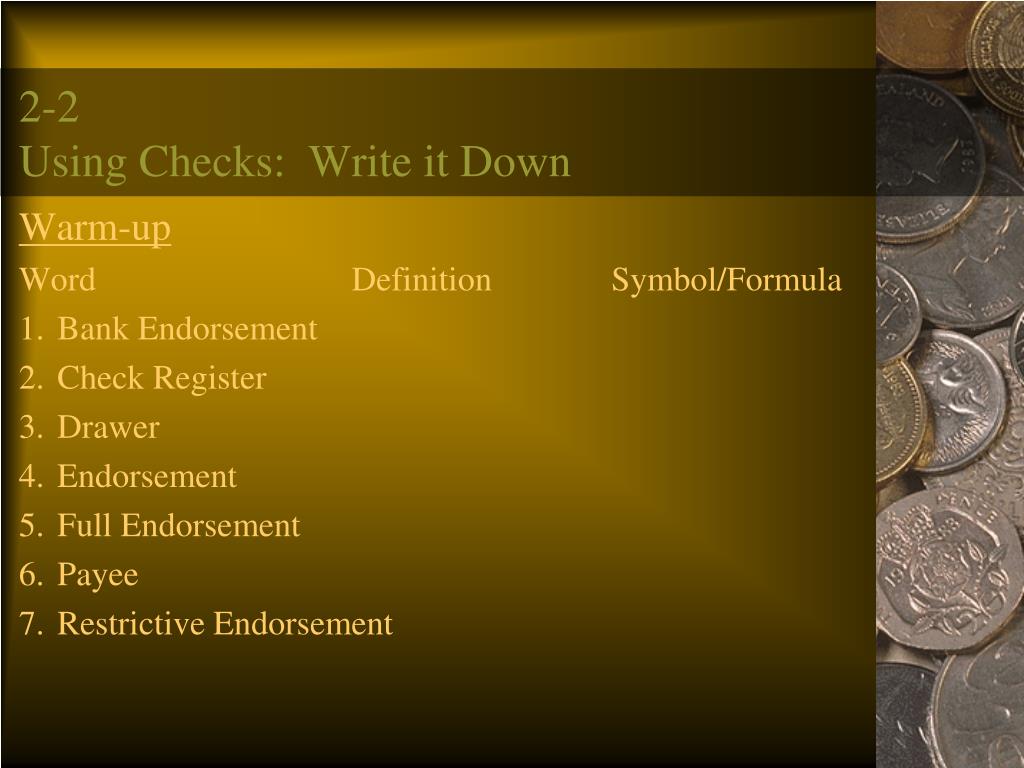 2-2
Using Checks: Write it Down

Warm-up

Word Definition Symbol/Formula

1. Bank Endorsement
2. Check Register
3. Drawer
4. Endorsement
5. Full Endorsement
6. Payee
7. Restrictive Endorsement